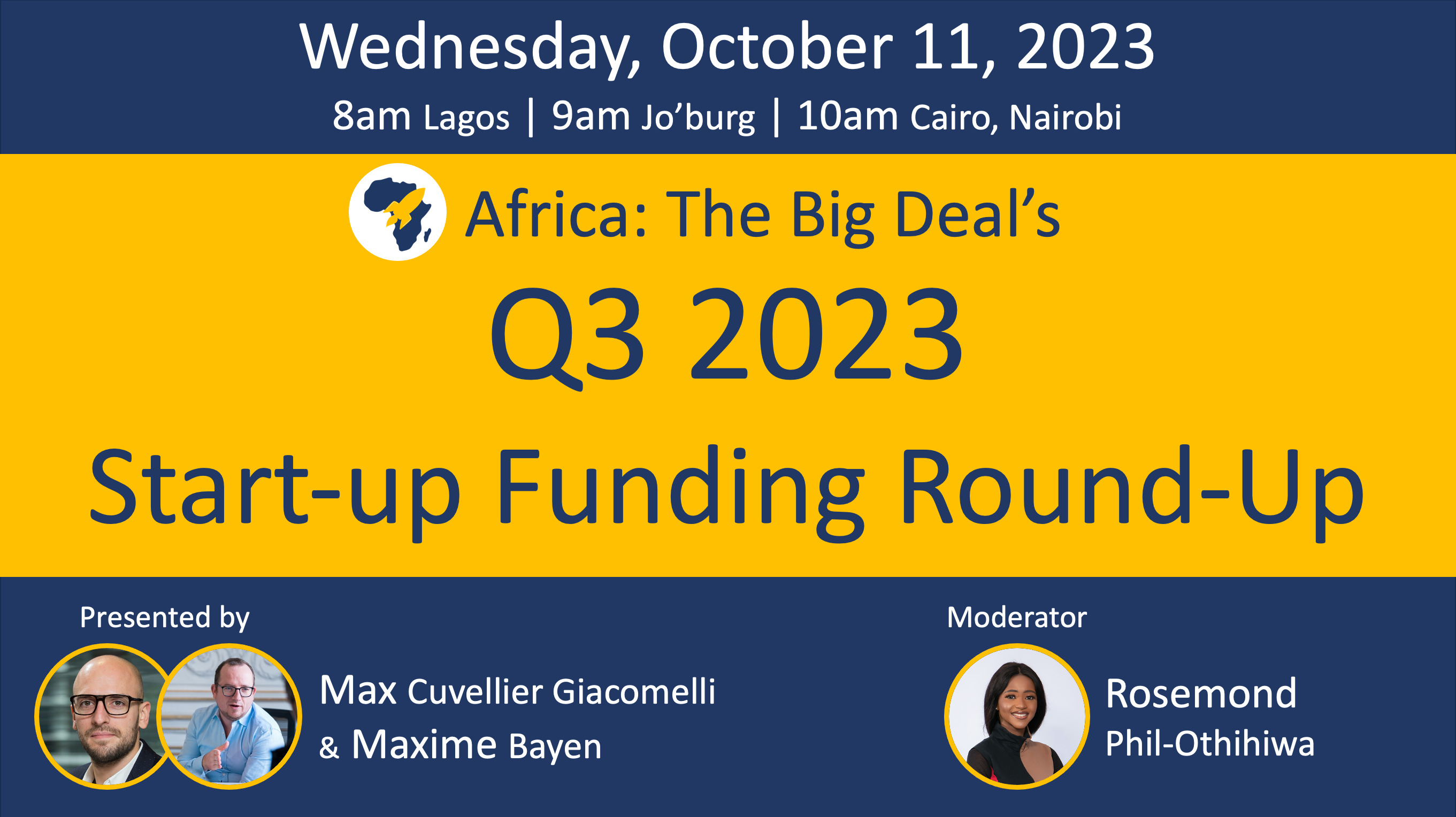 Wednesday, October 11, 2023
8am Lagos | 9am Jo'burg | 10am Cairo, Nairobi

Africa: The Big Deal's
Q3 2023
Start-up Funding Round-Up

Presented by
Max Cuvellier Giacomelli
& Maxime Bayen

Moderator
Rosemond
Phil-Othihiwa